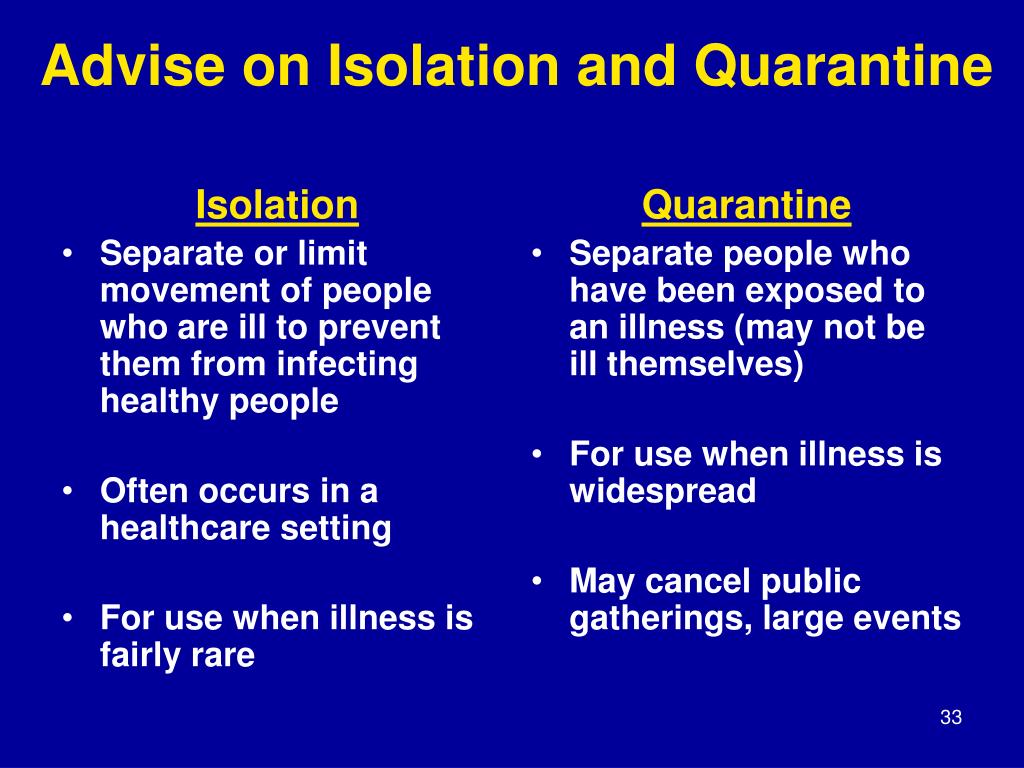 Advise on Isolation and Quarantine

Isolation

• Separate or limit movement of people who are ill to prevent them from infecting healthy people

• Often occurs in a healthcare setting

• For use when illness is fairly rare

Quarantine

• Separate people who have been exposed to an illness (may not be ill themselves)

• For use when illness is widespread

• May cancel public gatherings, large events

33